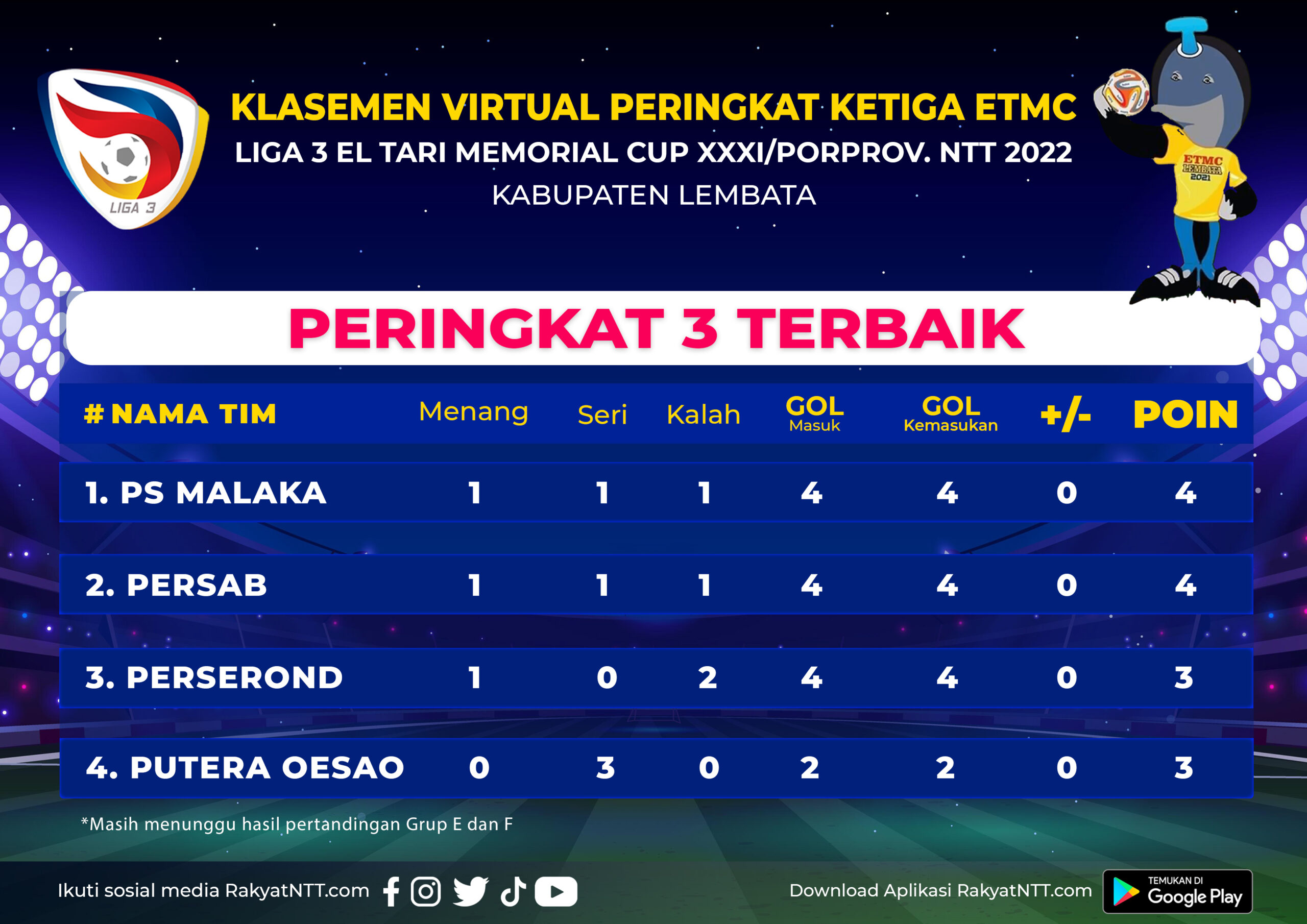 LIGA 3

KLASEMEN VIRTUAL PERINGKAT KETIGA ETMC
LIGA 3 EL TARI MEMORIAL CUP XXXI/PORPROV. NTT 2022
KABUPATEN LEMBATA

ETMC LEMBATA 2021

PERINGKAT 3 TERBAIK

| # NAMA TIM | Menang | Seri | Kalah | GOL Masuk | GOL Kemasukan | +/- | POIN |
|---|---|---|---|---|---|---|---|
| 1. PS MALAKA | 1 | 1 | 1 | 4 | 4 | 0 | 4 |
| 2. PERSAB | 1 | 1 | 1 | 4 | 4 | 0 | 4 |
| 3. PERSEROND | 1 | 0 | 2 | 4 | 4 | 0 | 3 |
| 4. PUTERA OESAO | 0 | 3 | 0 | 2 | 2 | 0 | 3 |

*Masih menunggu hasil pertandingan Grup E dan F

Ikuti sosial media RakyatNTT.com

Download Aplikasi RakyatNTT.com

TEMUKAN DI Google Play